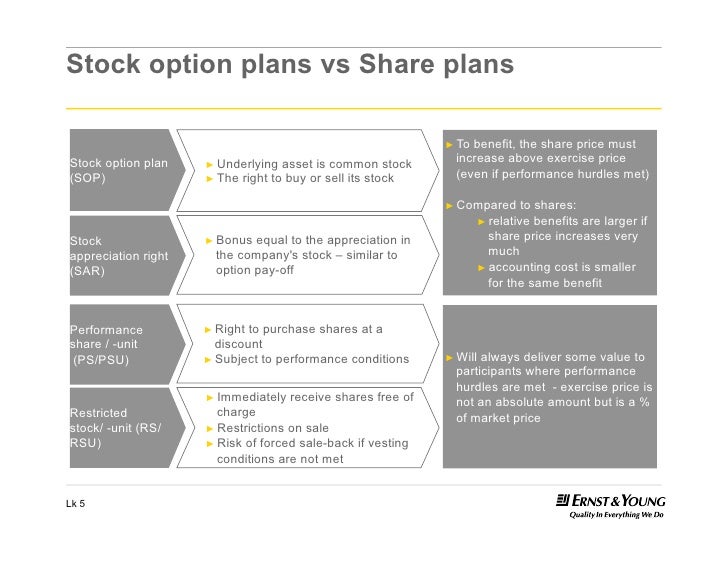 Stock option plans vs Share plans

Stock option plan (SOP)

► Underlying asset is common stock
► The right to buy or sell its stock

Stock appreciation right (SAR)

► Bonus equal to the appreciation in the company's stock – similar to option pay-off

► To benefit, the share price must increase above exercise price (even if performance hurdles met)

► Compared to shares:
► relative benefits are larger if share price increases very much
► accounting cost is smaller for the same benefit

Performance share / -unit (PS/PSU)

► Right to purchase shares at a discount
► Subject to performance conditions

Restricted stock/ -unit (RS/ RSU)

► Immediately receive shares free of charge
► Restrictions on sale
► Risk of forced sale-back if vesting conditions are not met

► Will always deliver some value to participants where performance hurdles are met - exercise price is not an absolute amount but is a % of market price

Lk 5

ERNST & YOUNG
Quality In Everything We Do